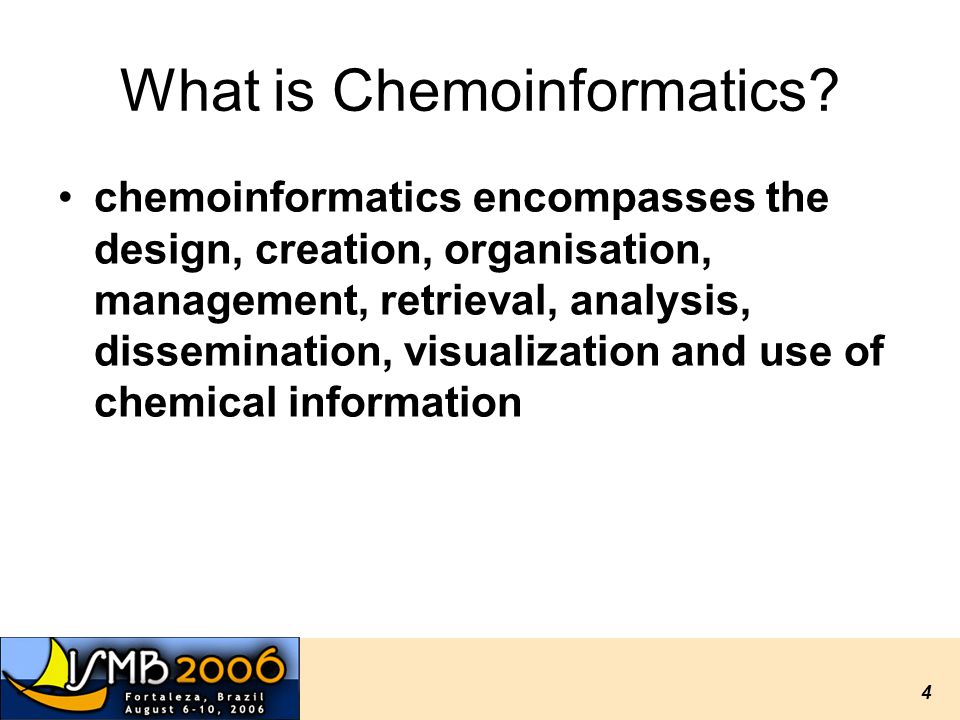 What is Chemoinformatics?

• chemoinformatics encompasses the design, creation, organisation, management, retrieval, analysis, dissemination, visualization and use of chemical information

ISMB 2006
Fortaleza, Brazil
August 6-10, 2006

4